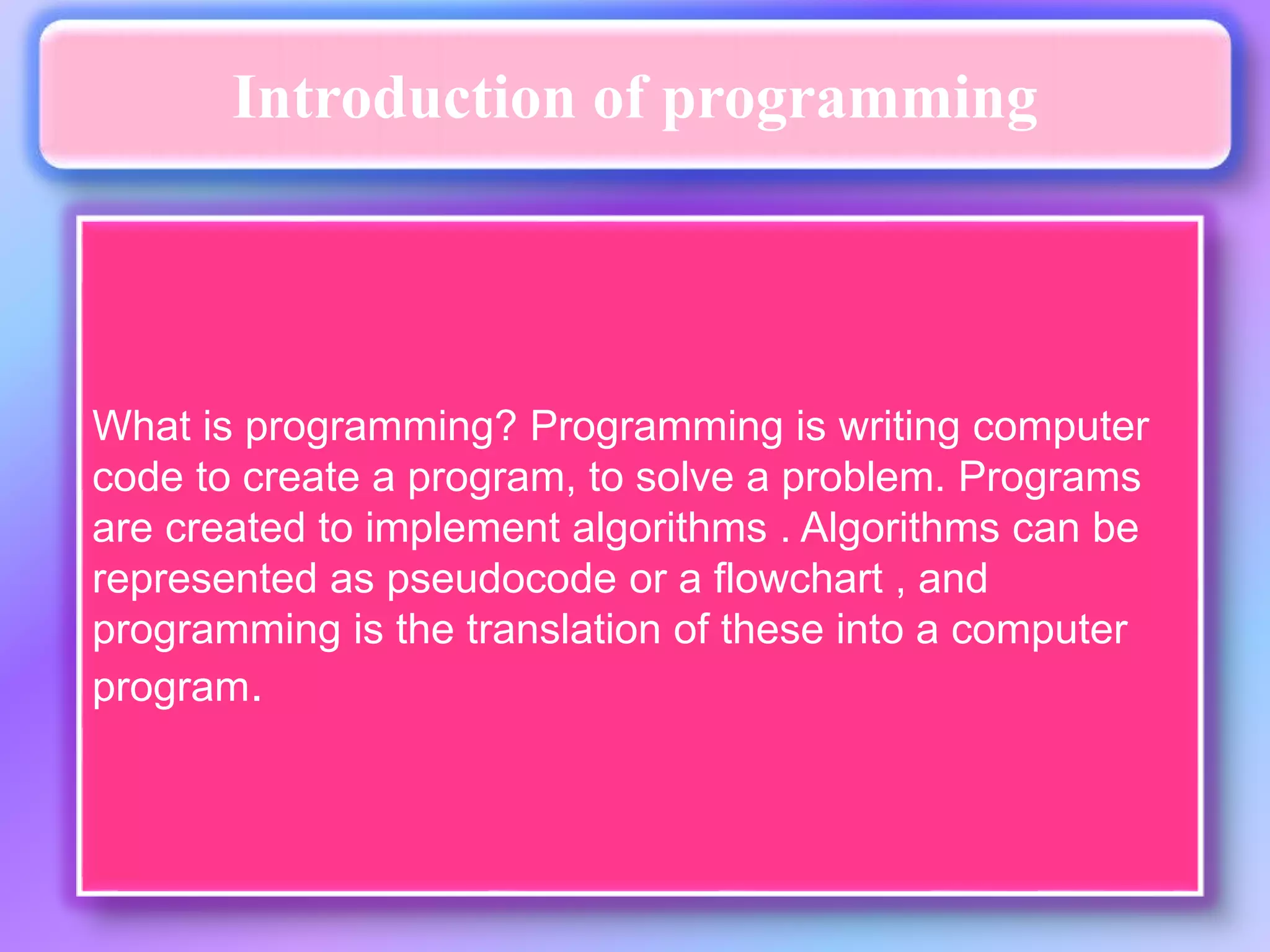 Introduction of programming

What is programming? Programming is writing computer code to create a program, to solve a problem. Programs are created to implement algorithms . Algorithms can be represented as pseudocode or a flowchart , and programming is the translation of these into a computer program.